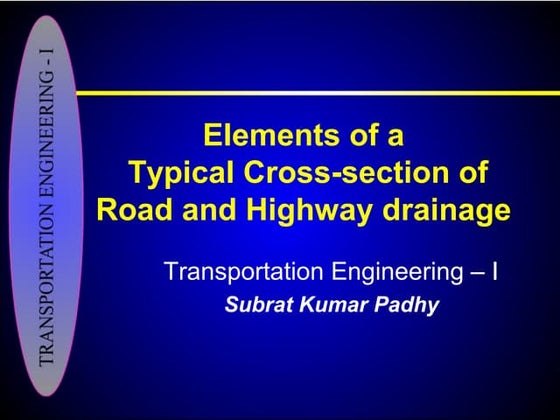 TRANSPORTATION ENGINEERING - I

Elements of a Typical Cross-section of Road and Highway drainage

Transportation Engineering – I

Subrat Kumar Padhy